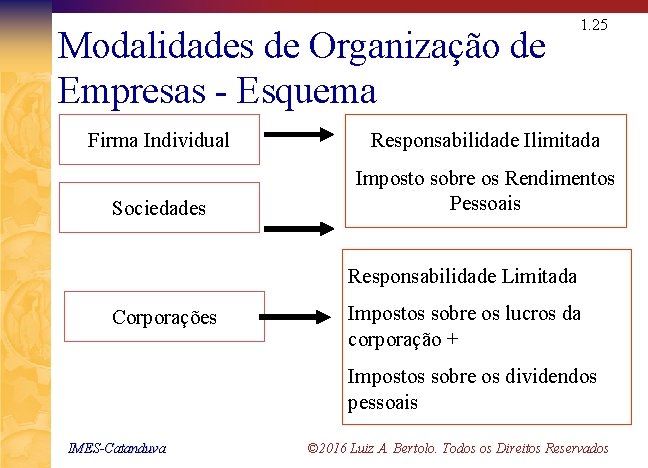 1.25

Modalidades de Organização de Empresas - Esquema

Firma Individual

Sociedades

Responsabilidade Ilimitada

Imposto sobre os Rendimentos Pessoais

Corporações

Responsabilidade Limitada

Impostos sobre os lucros da corporação +

Impostos sobre os dividendos pessoais

IMES-Catanduva

©2016 Luiz A. Bertolo. Todos os Direitos Reservados